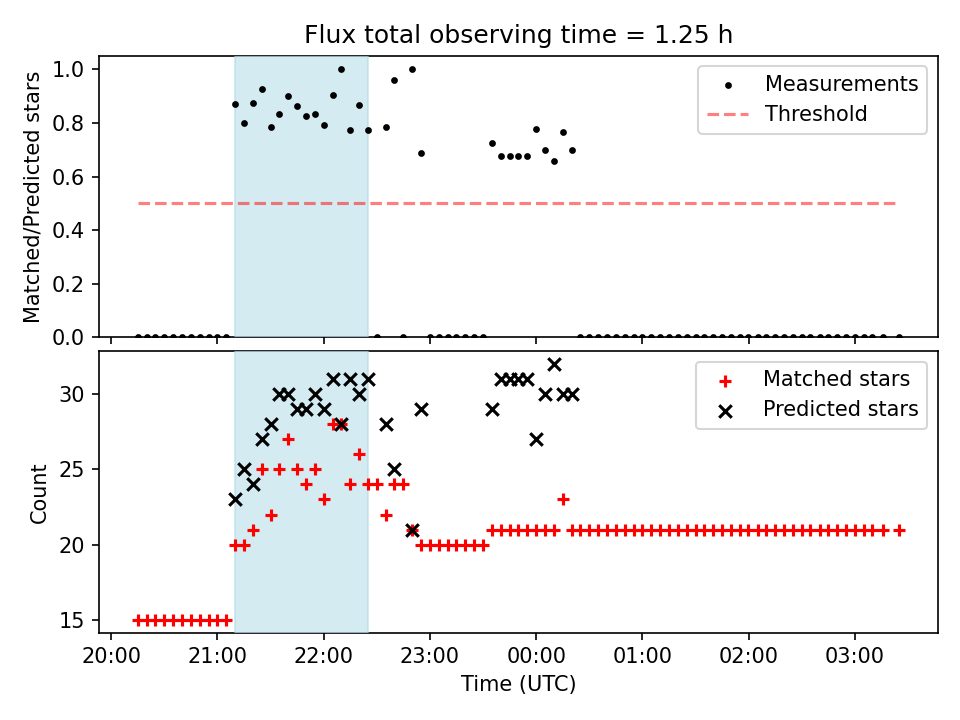 Flux total observing time = 1.25 h

Matched/Predicted stars

1.0
0.8
0.6
0.4
0.2
0.0

Measurements
Threshold

Count

30
25
20
15

Matched stars
Predicted stars

20:00
21:00
22:00
23:00
00:00
01:00
02:00
03:00

Time (UTC)